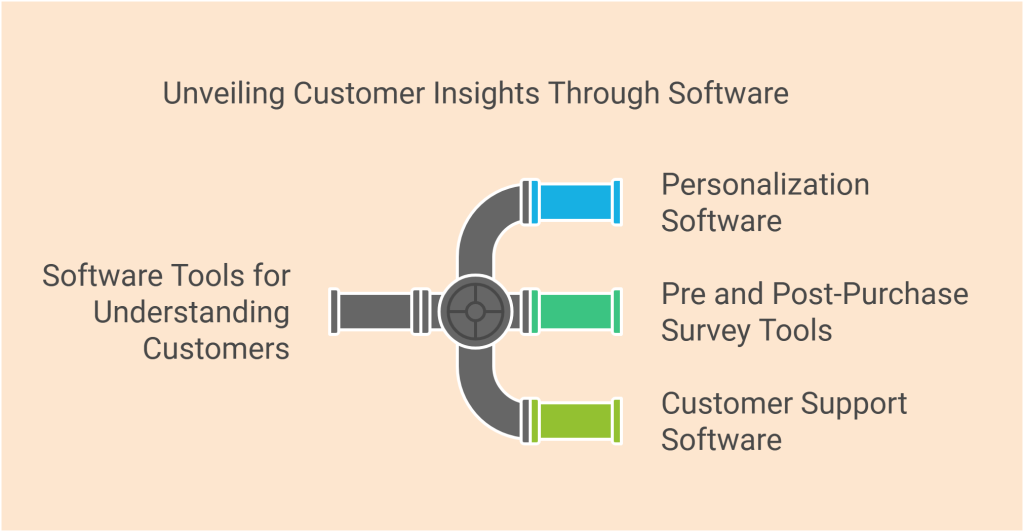 Unveiling Customer Insights Through Software

Software Tools for Understanding Customers

Personalization Software

Pre and Post-Purchase Survey Tools

Customer Support Software